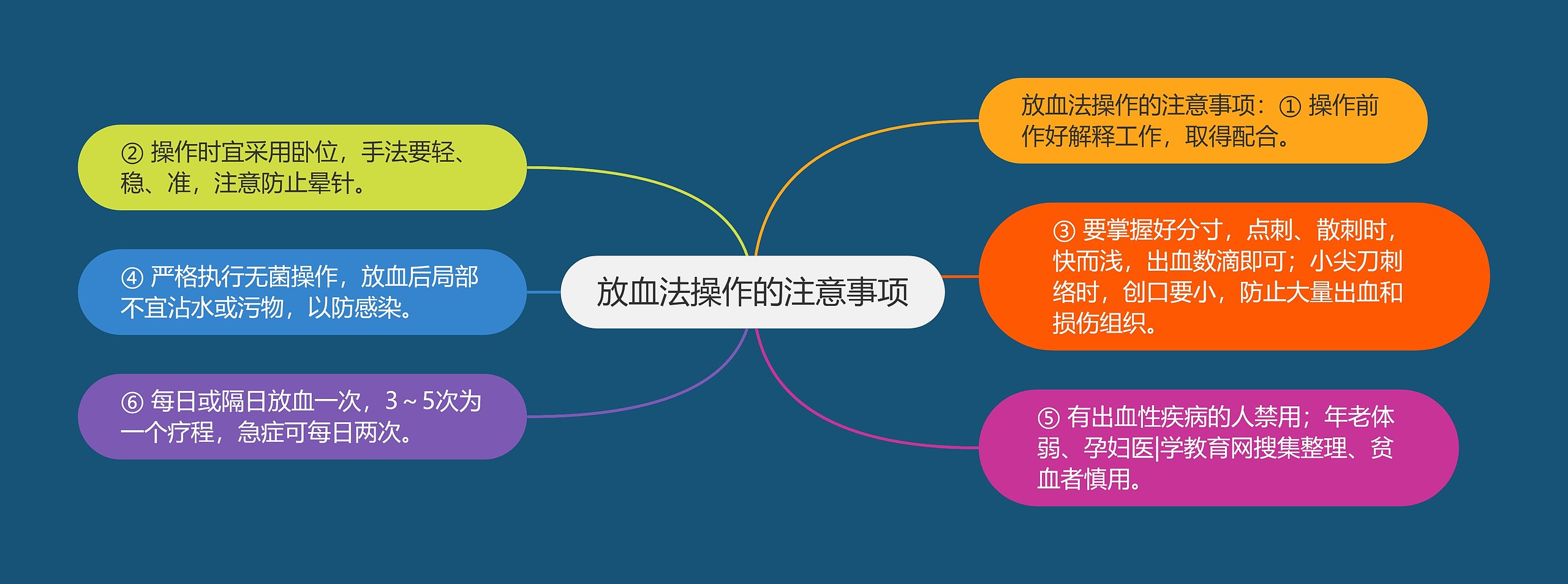 放血法操作的注意事项

放血法操作的注意事项：① 操作前作好解释工作，取得配合。

② 操作时宜采用卧位，手法要轻、稳、准，注意防止晕针。

③ 要掌握好分寸，点刺、散刺时，快而浅，出血数滴即可；小尖刀刺络时，创口要小，防止大量出血和损伤组织。

④ 严格执行无菌操作，放血后局部不宜沾水或污物，以防感染。

⑤ 有出血性疾病的人禁用；年老体弱、孕妇医|学教育网搜集整理、贫血者慎用。

⑥ 每日或隔日放血一次，3～5次为一个疗程，急症可每日两次。